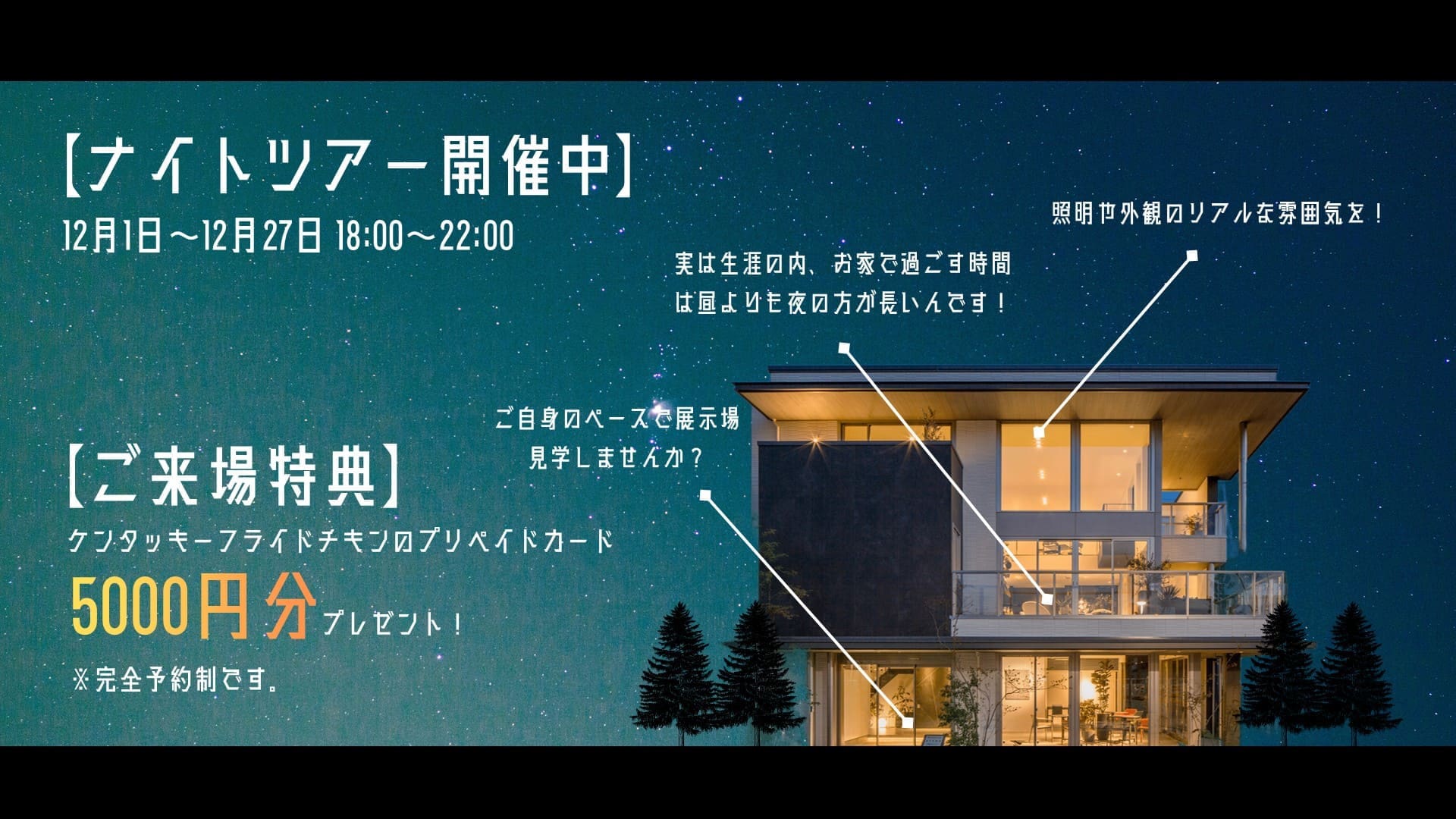 【ナイトツアー開催中】
12月1日～12月27日 18:00～22:00

照明や外観のリアルな雰囲気を！

実は生涯の内、お家で過ごす時間は昼よりも夜の方が長いんです！

ご自身のペースで展示場見学しませんか？

【ご来場特典】
ケンタッキーフライドチキンのプリペイドカード
5000円分プレゼント！
※完全予約制です。